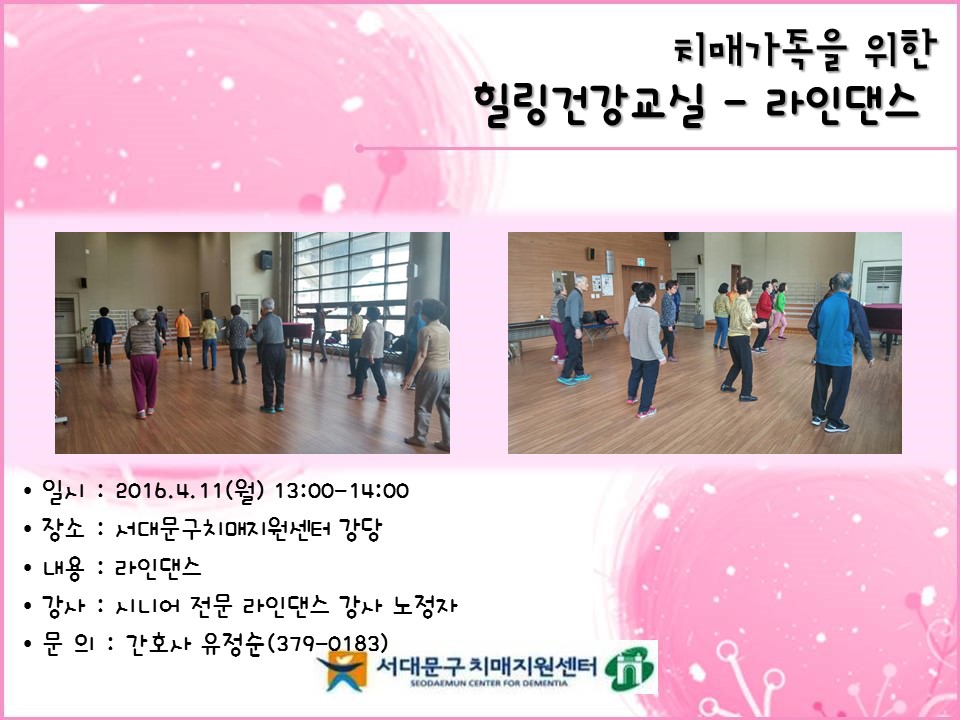 치매가족을 위한
힐링건강교실 - 라인댄스

• 일시 : 2016.4.11(월) 13:00-14:00
• 장소 : 서대문구치매지원센터 강당
• 내용 : 라인댄스
• 강사 : 시니어 전문 라인댄스 강사 노정자
• 문 의 : 간호사 유정순(379-0183)

서대문구 치매지원센터
SEODAEMUN CENTER FOR DEMENTIA